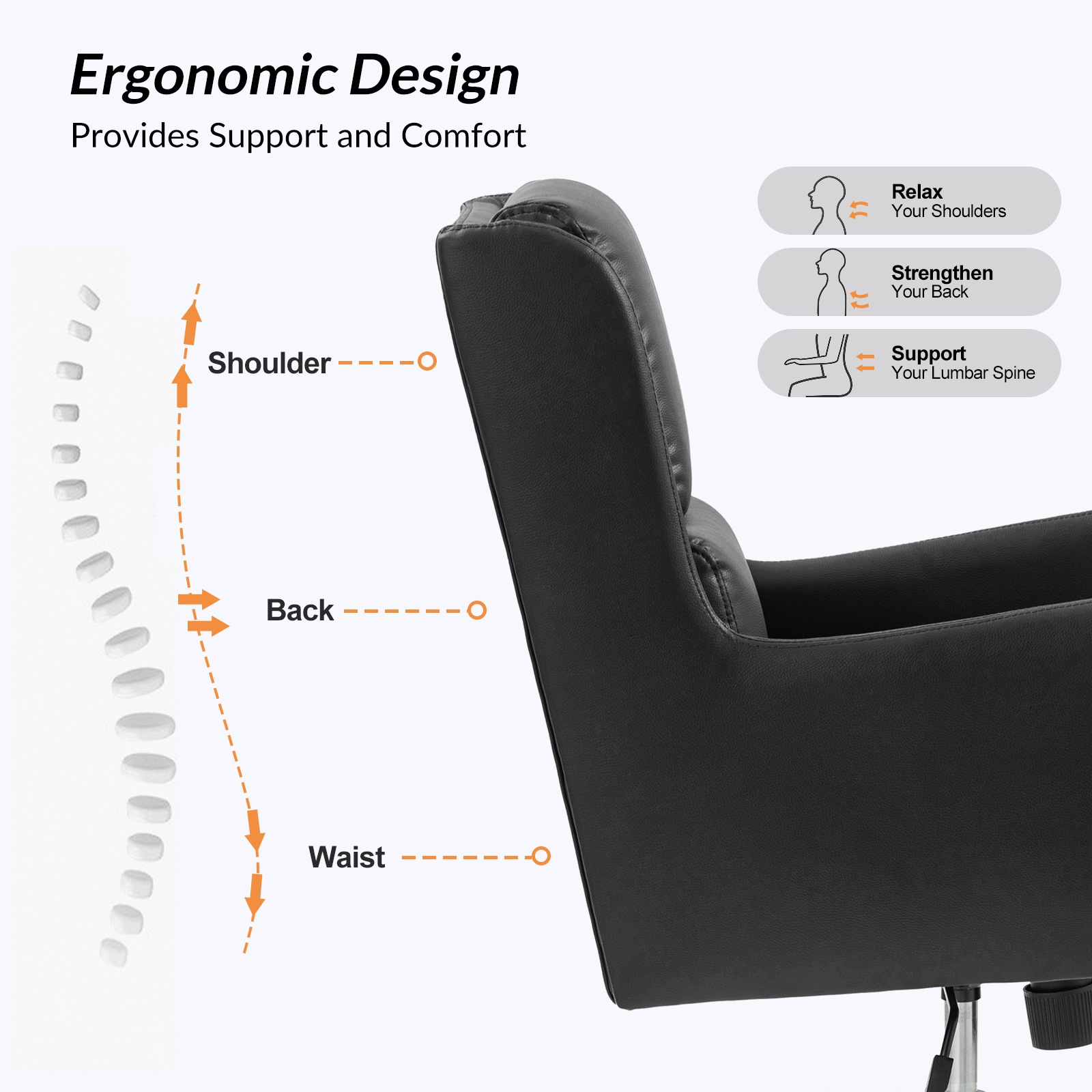 Ergonomic Design
Provides Support and Comfort

Relax
Your Shoulders

Strengthen
Your Back

Support
Your Lumbar Spine

Shoulder

Back

Waist